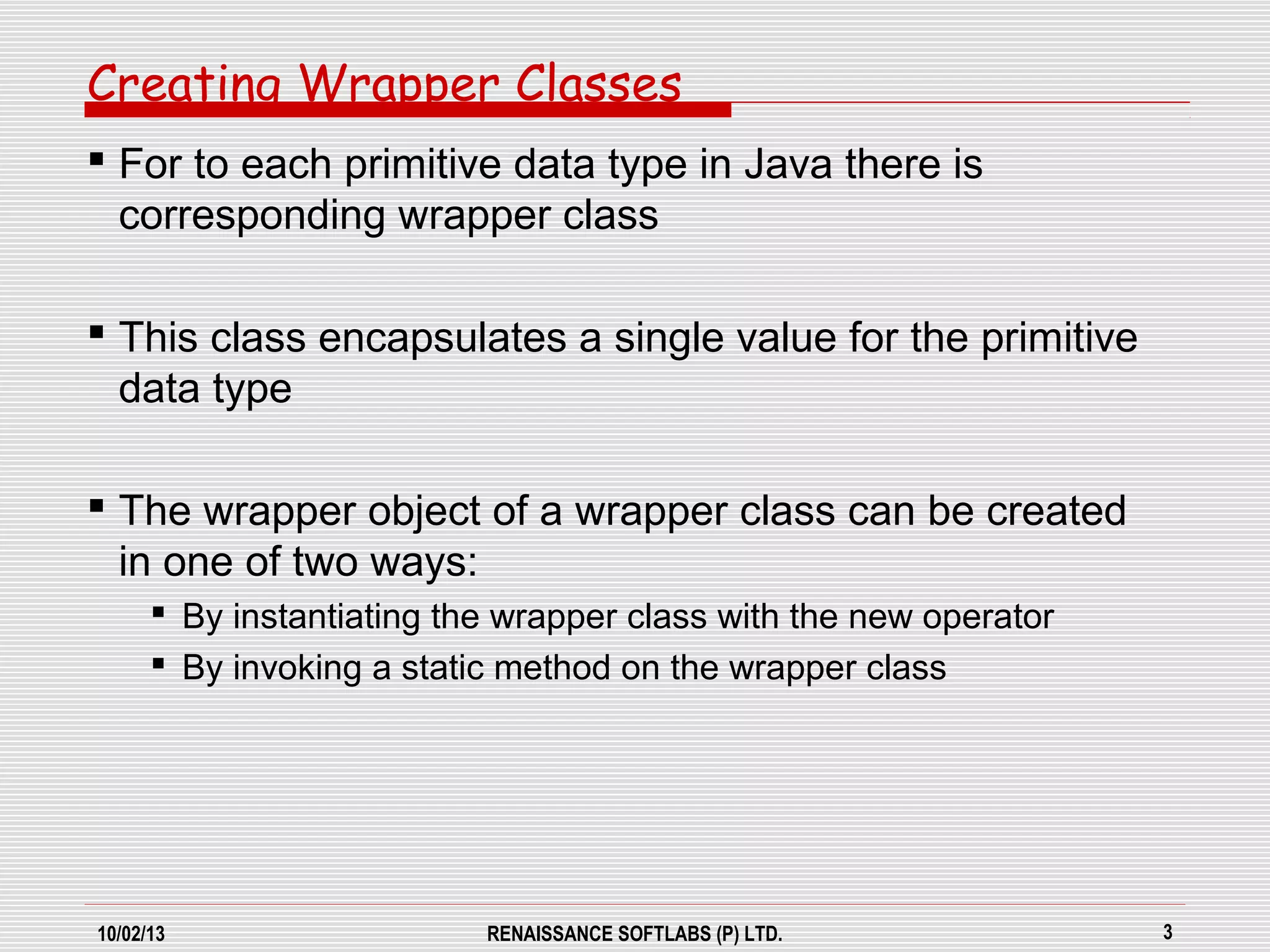 Creating Wrapper Classes

▪ For to each primitive data type in Java there is corresponding wrapper class

▪ This class encapsulates a single value for the primitive data type

▪ The wrapper object of a wrapper class can be created in one of two ways:
▪ By instantiating the wrapper class with the new operator
▪ By invoking a static method on the wrapper class

10/02/13
RENAISSANCE SOFTLABS (P) LTD.
3